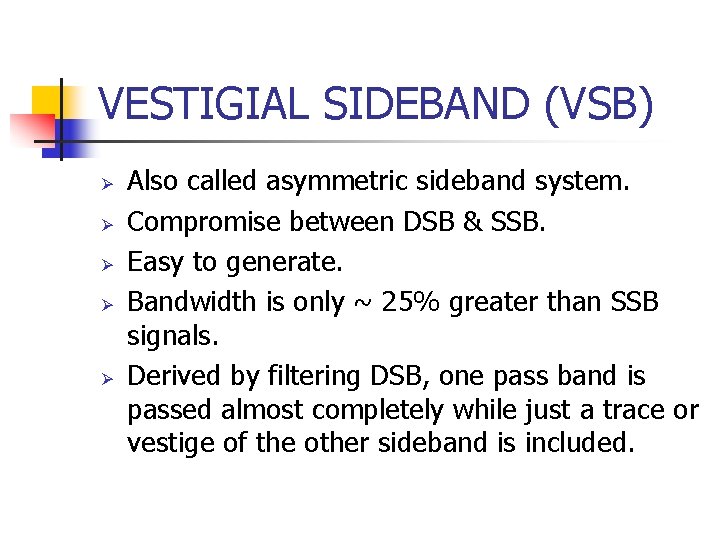 VESTIGIAL SIDEBAND (VSB)

➢ Also called asymmetric sideband system.
➢ Compromise between DSB & SSB.
➢ Easy to generate.
➢ Bandwidth is only ~ 25% greater than SSB signals.
➢ Derived by filtering DSB, one pass band is passed almost completely while just a trace or vestige of the other sideband is included.